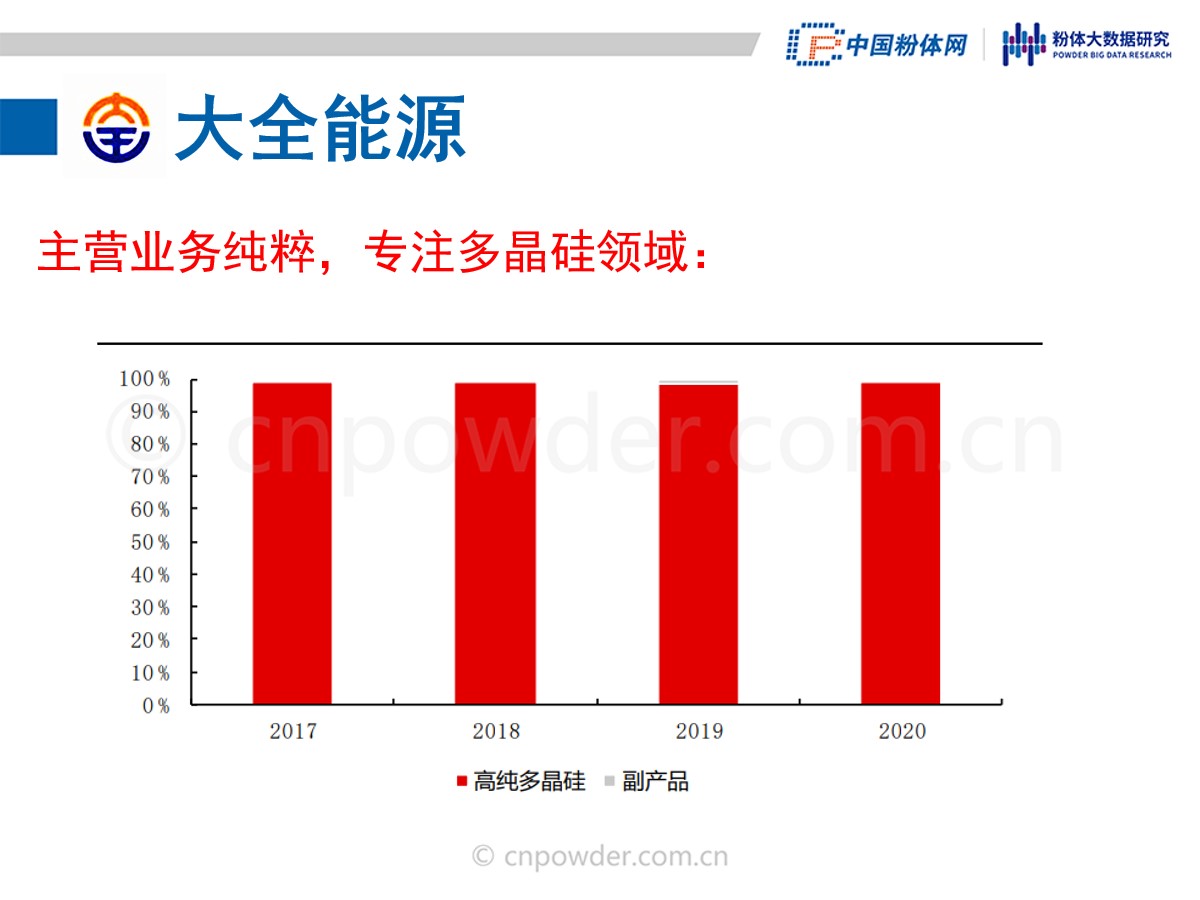 中国粉体网 粉体大数据研究 POWDER BIG DATA RESEARCH

大全能源

主营业务纯粹，专注多晶硅领域：

© cnpowder.com.cn

100%
90%
80%
70%
60%
50%
40%
30%
20%
10%
0%

2017 2018 2019 2020

高纯多晶硅 副产品

© cnpowder.com.cn